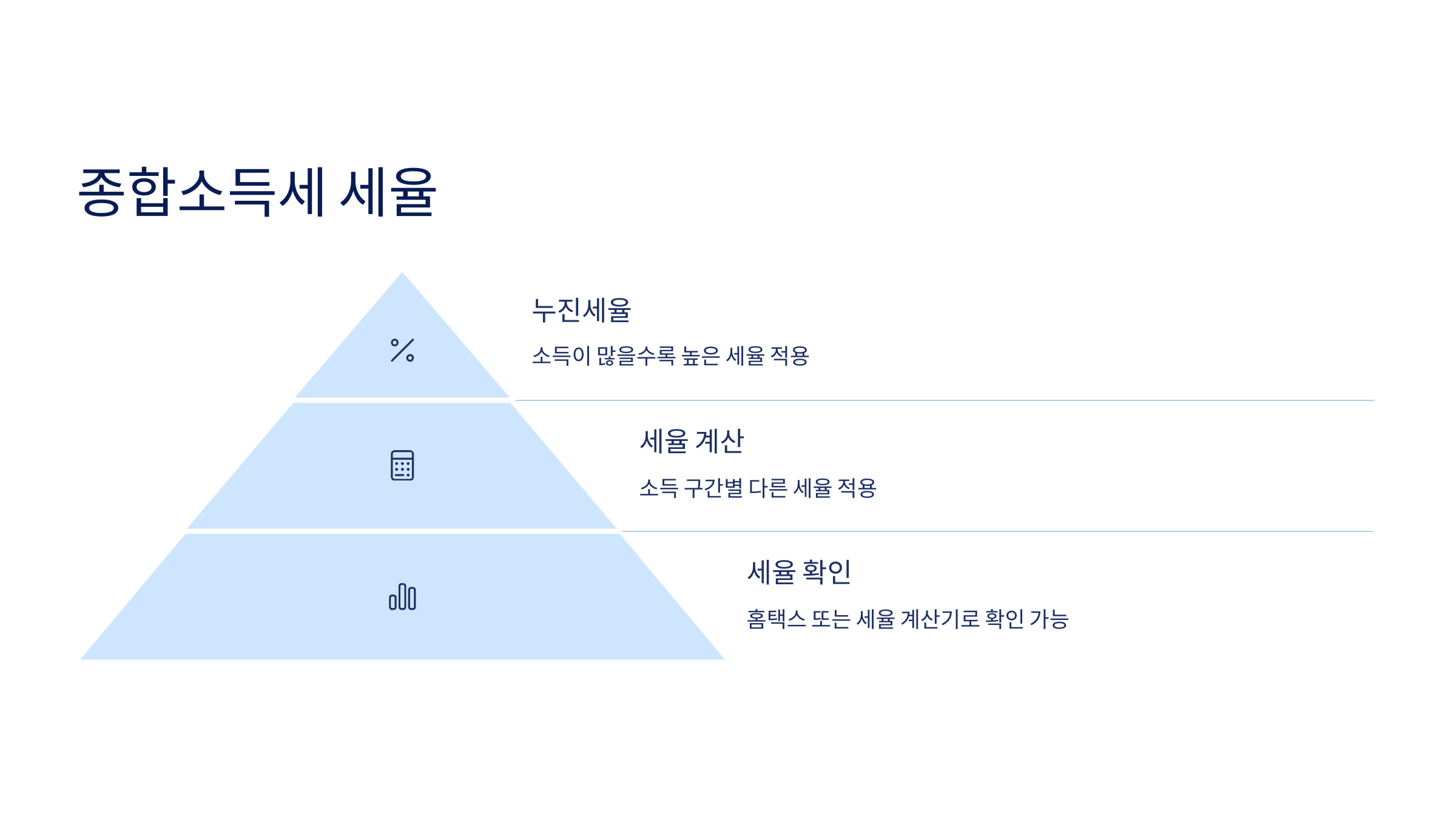 종합소득세 세율

누진세율

소득이 많을수록 높은 세율 적용

세율 계산

소득 구간별 다른 세율 적용

세율 확인

홈택스 또는 세율 계산기로 확인 가능